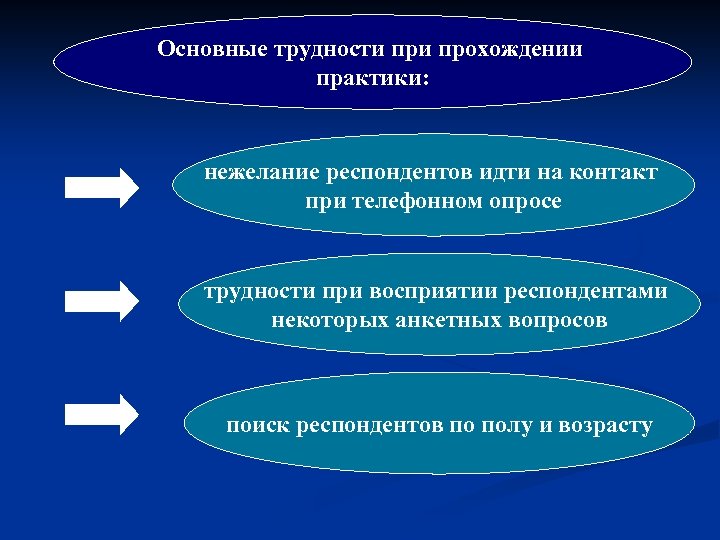 Основные трудности при прохождении практики:

нежелание респондентов идти на контакт при телефонном опросе

трудности при восприятии респондентами некоторых анкетных вопросов

поиск респондентов по полу и возрасту